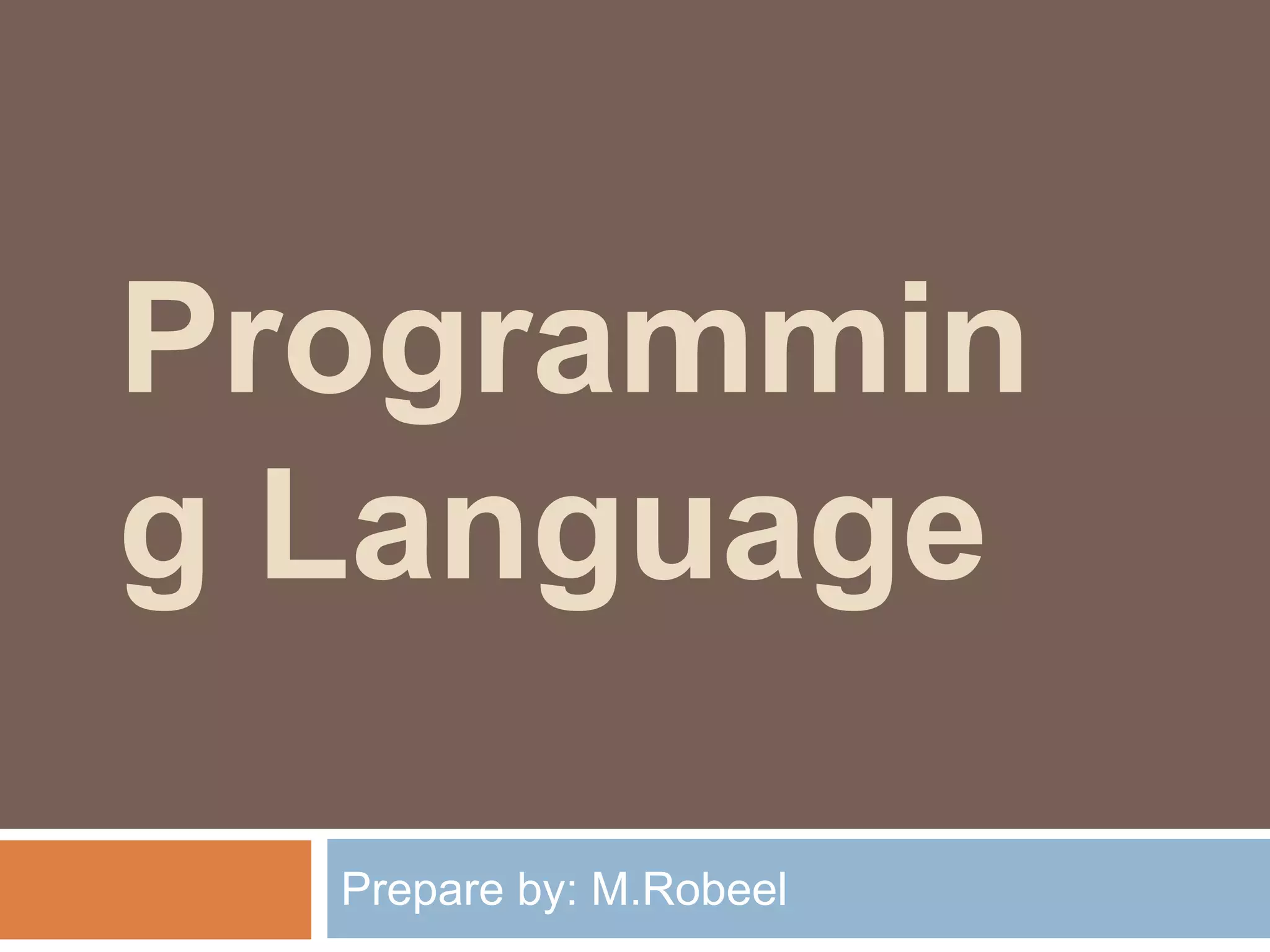 Programming Language

Prepare by: M.Robeel